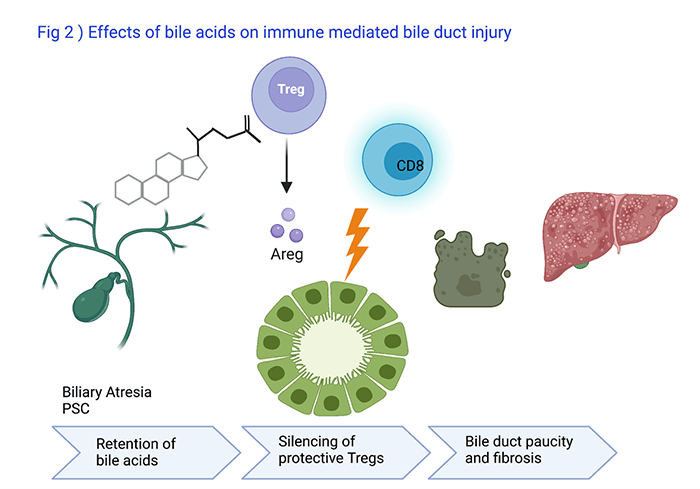 Fig 2 ) Effects of bile acids on immune mediated bile duct injury

Treg

CD8

Areg

Biliary Atresia
PSC

Retention of bile acids

Silencing of protective Tregs

Bile duct paucity and fibrosis